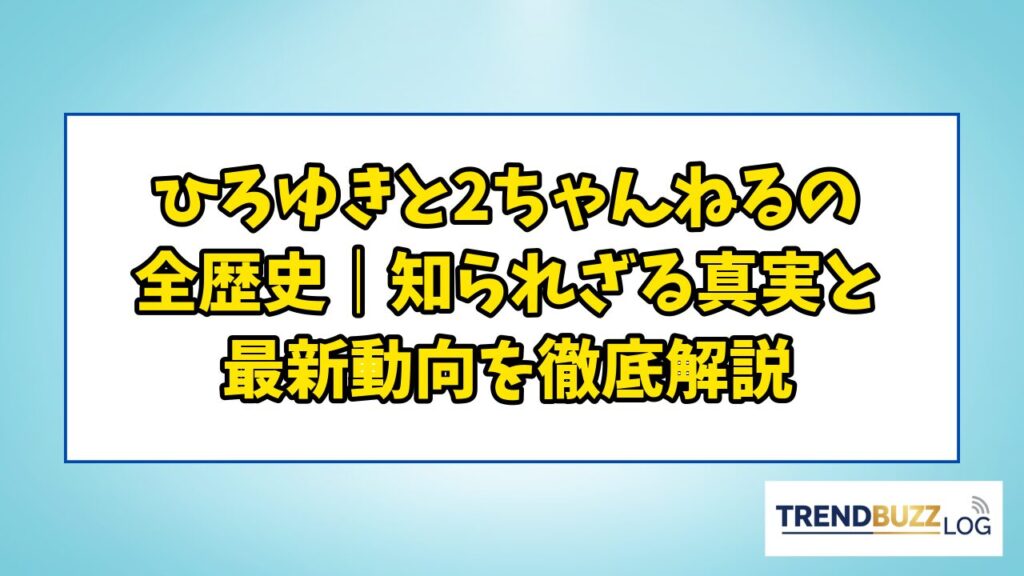 ひろゆきと2ちゃんねるの全歴史｜知られざる真実と最新動向を徹底解説

TRENDBUZZ LOG